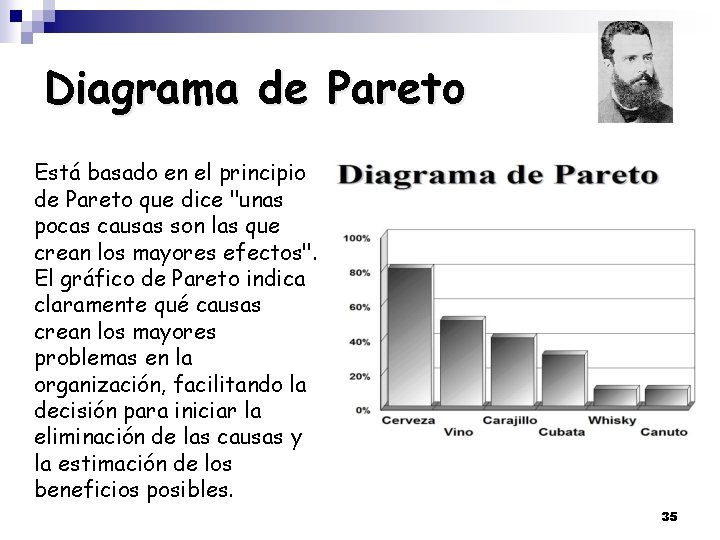 Diagrama de Pareto

Está basado en el principio de Pareto que dice "unas pocas causas son las que crean los mayores efectos". El gráfico de Pareto indica claramente qué causas crean los mayores problemas en la organización, facilitando la decisión para iniciar la eliminación de las causas y la estimación de los beneficios posibles.

Diagrama de Pareto

100%
80%
60%
40%
20%
0%

Cerveza
Vino
Carajillo
Cubata
Whisky
Canuto

35